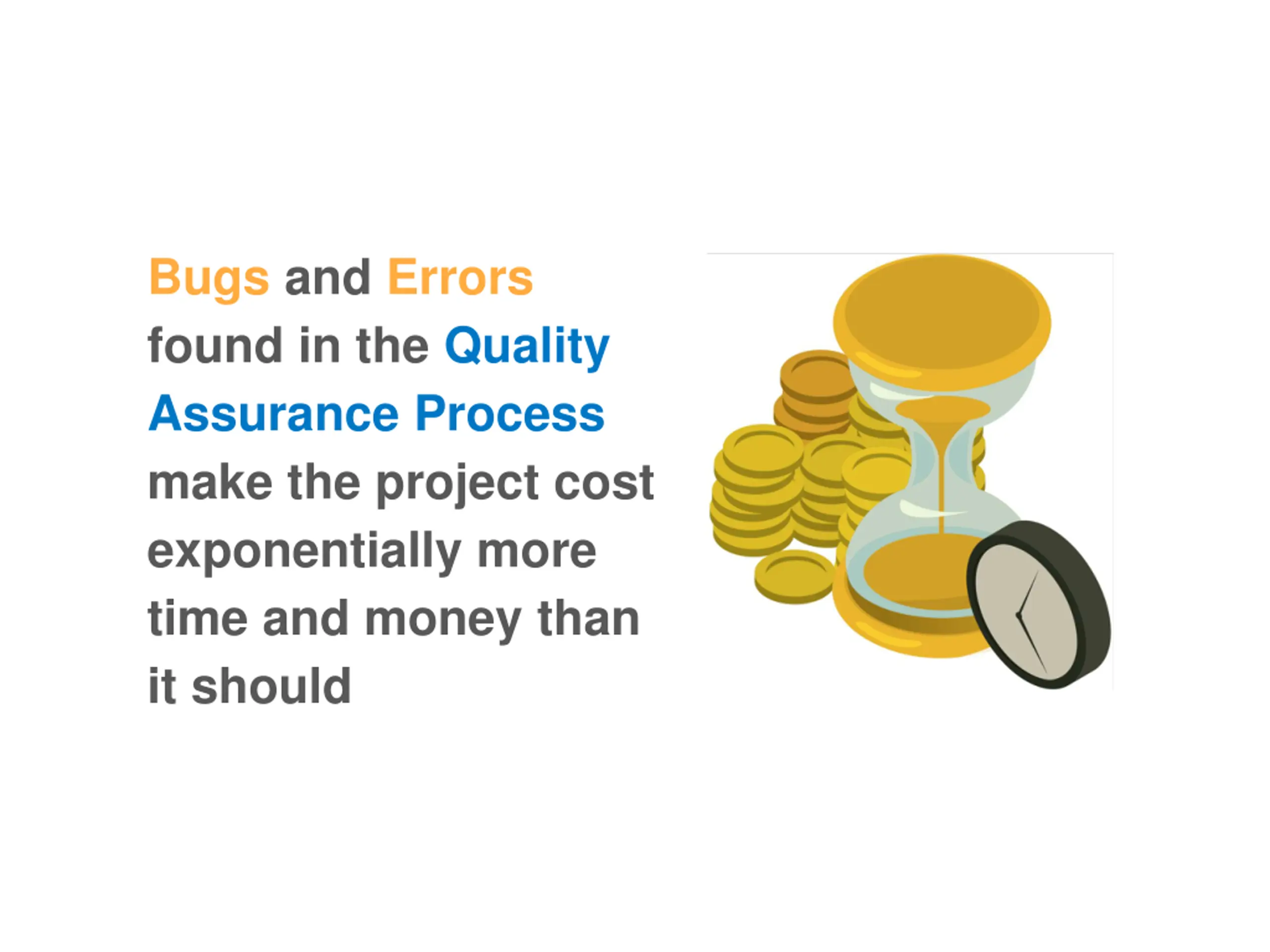 Bugs and Errors found in the Quality Assurance Process make the project cost exponentially more time and money than it should